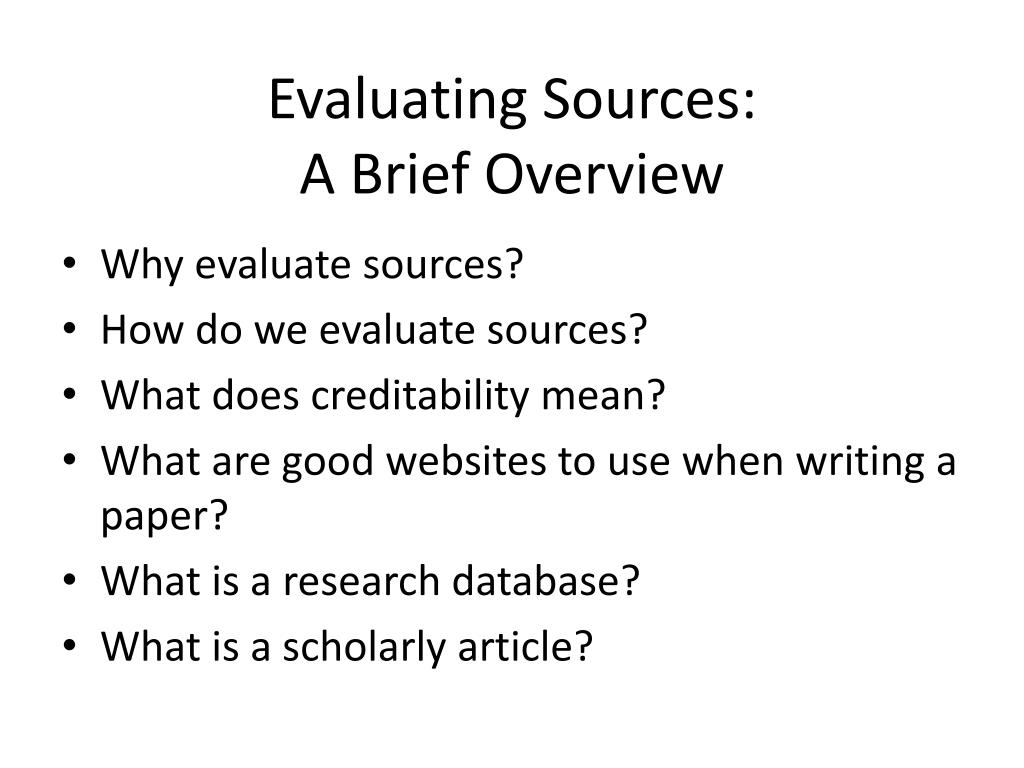 Evaluating Sources:
A Brief Overview

• Why evaluate sources?
• How do we evaluate sources?
• What does creditability mean?
• What are good websites to use when writing a paper?
• What is a research database?
• What is a scholarly article?